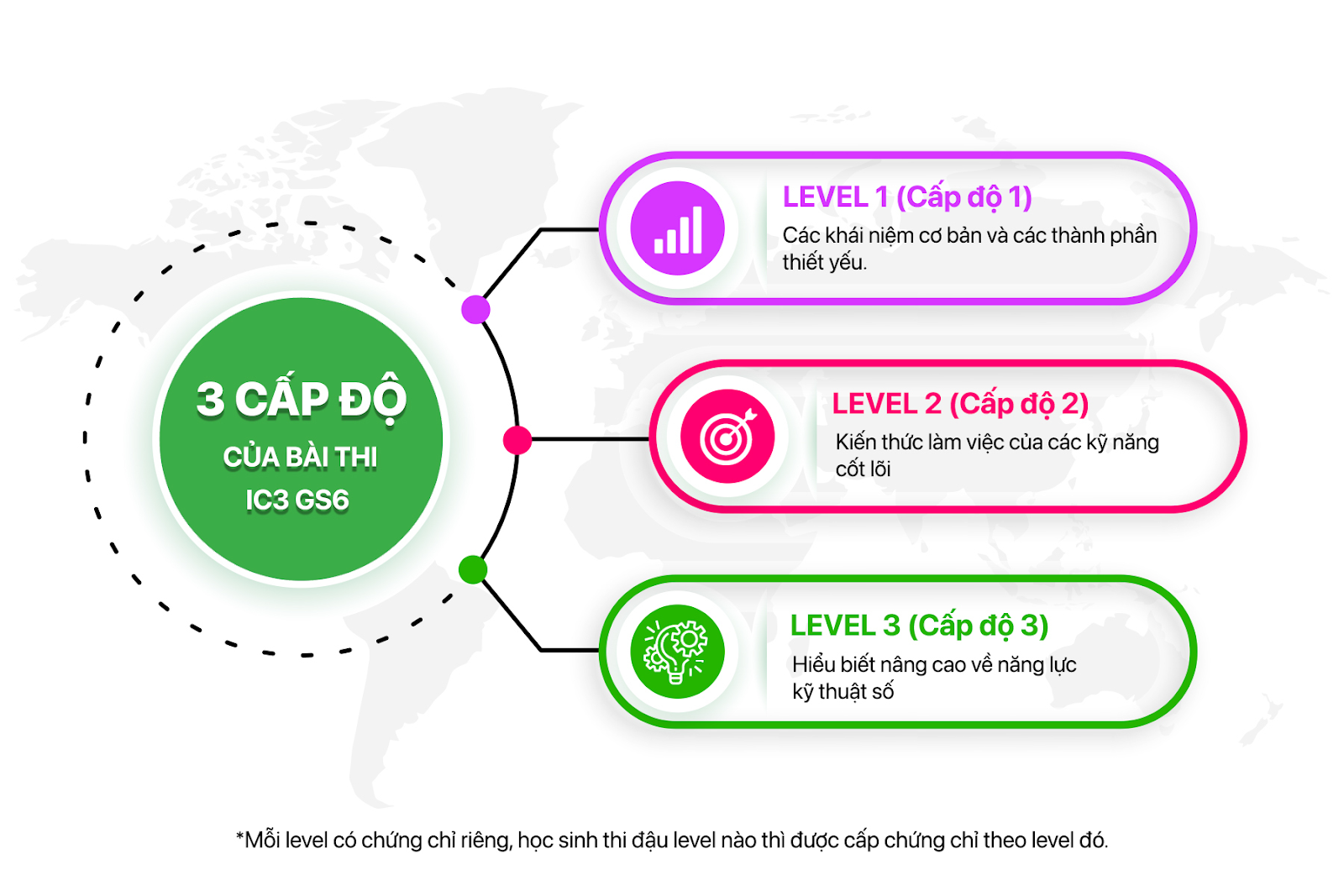 3 CẤP ĐỘ
CỦA BÀI THI
IC3 GS6

LEVEL 1 (Cấp độ 1)
Các khái niệm cơ bản và các thành phần thiết yếu.

LEVEL 2 (Cấp độ 2)
Kiến thức làm việc của các kỹ năng cốt lõi

LEVEL 3 (Cấp độ 3)
Hiểu biết nâng cao về năng lực kỹ thuật số

*Mỗi level có chứng chỉ riêng, học sinh thi đậu level nào thì được cấp chứng chỉ theo level đó.